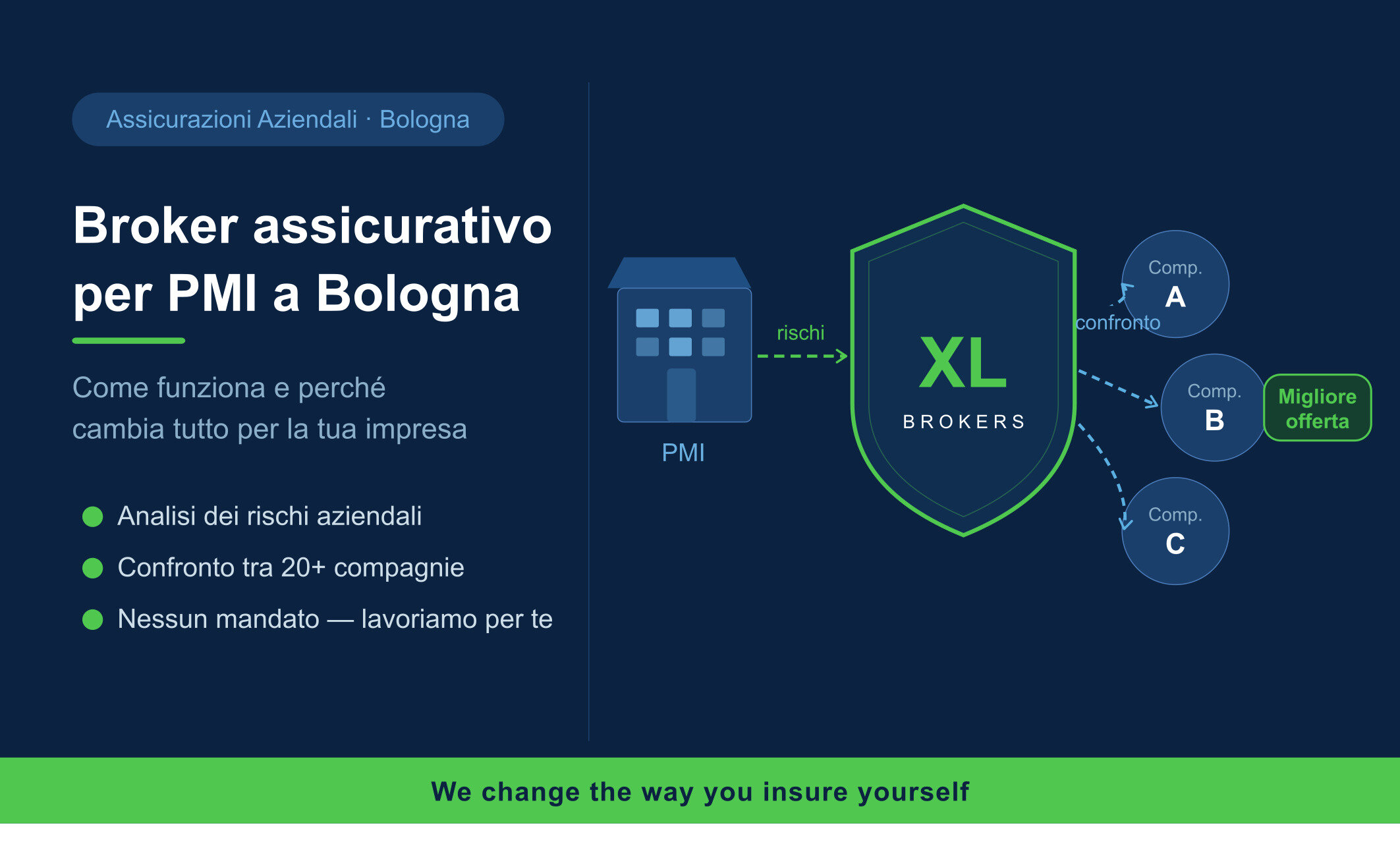 Assicurazioni Aziendali · Bologna

Broker assicurativo per PMI a Bologna

Come funziona e perché cambia tutto per la tua impresa

Analisi dei rischi aziendali

Confronto tra 20+ compagnie

Nessun mandato — lavoriamo per te

PMI

rischi

XL BROKERS

confronto

Comp. A

Comp. B

Migliore offerta

Comp. C

We change the way you insure yourself